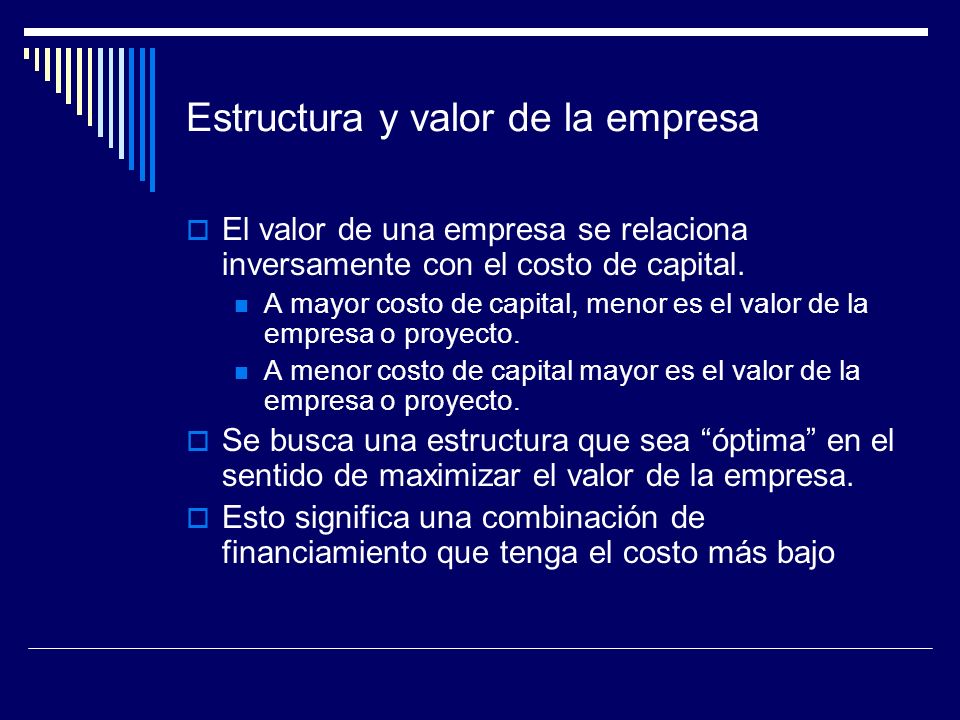 Estructura y valor de la empresa

El valor de una empresa se relaciona inversamente con el costo de capital.

A mayor costo de capital, menor es el valor de la empresa o proyecto.

A menor costo de capital mayor es el valor de la empresa o proyecto.

Se busca una estructura que sea “óptima” en el sentido de maximizar el valor de la empresa.

Esto significa una combinación de financiamiento que tenga el costo más bajo